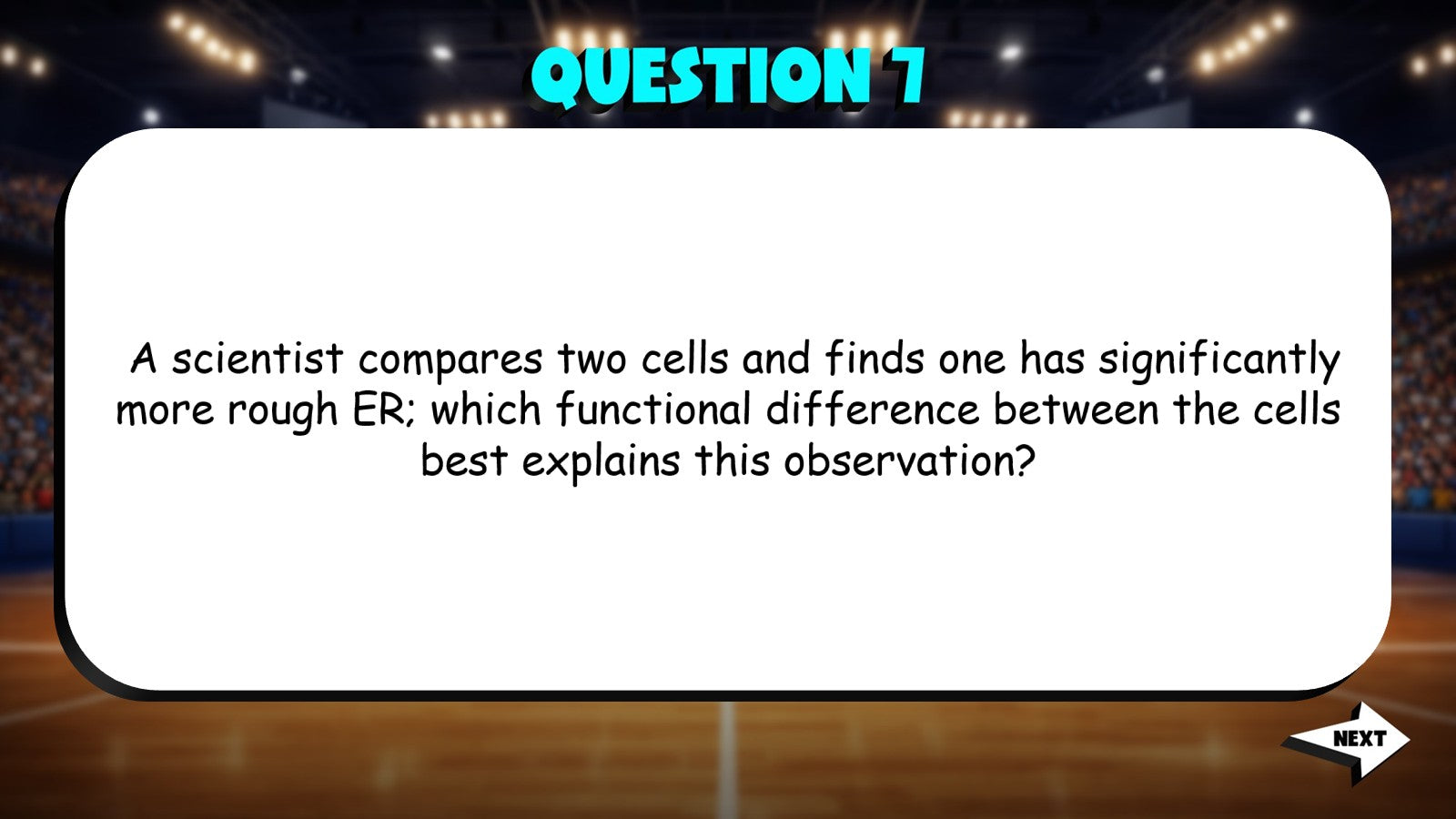 QUESTION 7

A scientist compares two cells and finds one has significantly more rough ER; which functional difference between the cells best explains this observation?

NEXT